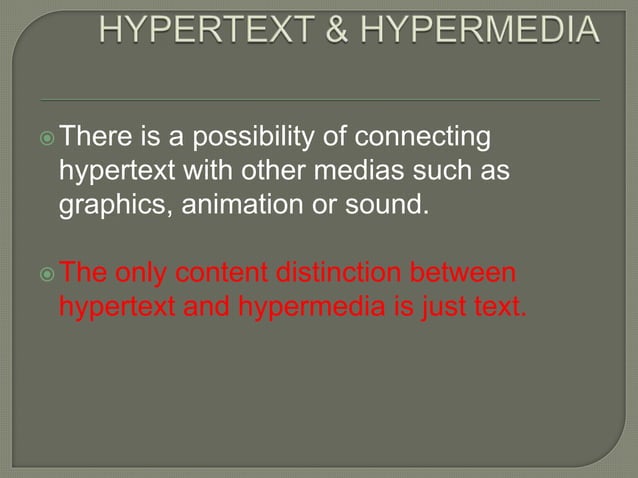 HYPERTEXT & HYPERMEDIA

There is a possibility of connecting hypertext with other medias such as graphics, animation or sound.

The only content distinction between hypertext and hypermedia is just text.